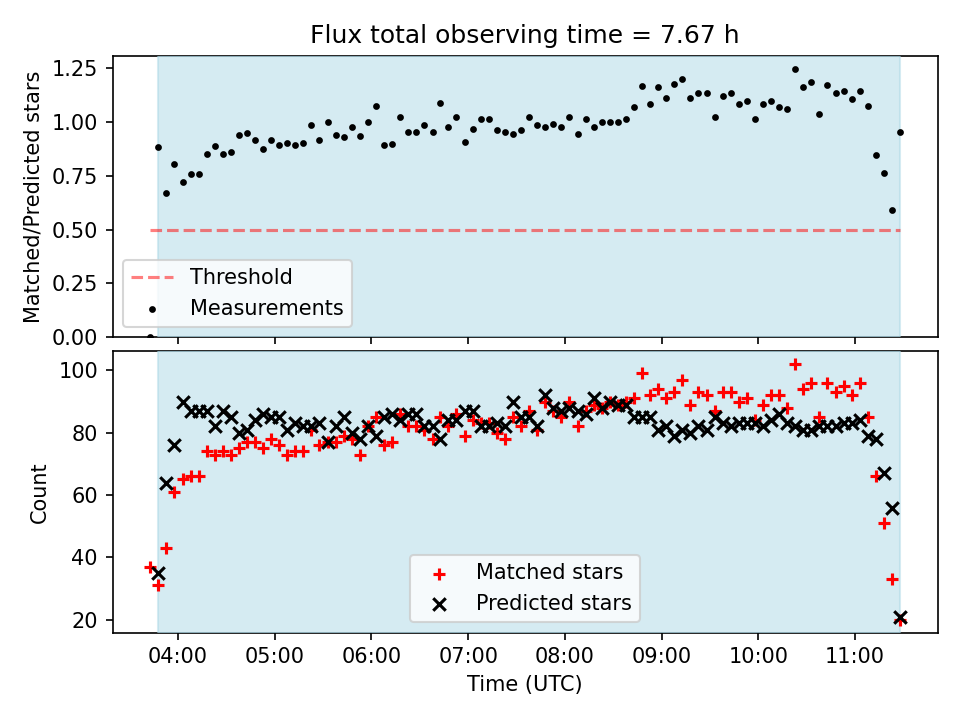 Flux total observing time = 7.67 h

Matched/Predicted stars

1.25
1.00
0.75
0.50
0.25
0.00

Threshold
Measurements

Count

100
80
60
40
20

Matched stars
Predicted stars

04:00
05:00
06:00
07:00
08:00
09:00
10:00
11:00

Time (UTC)